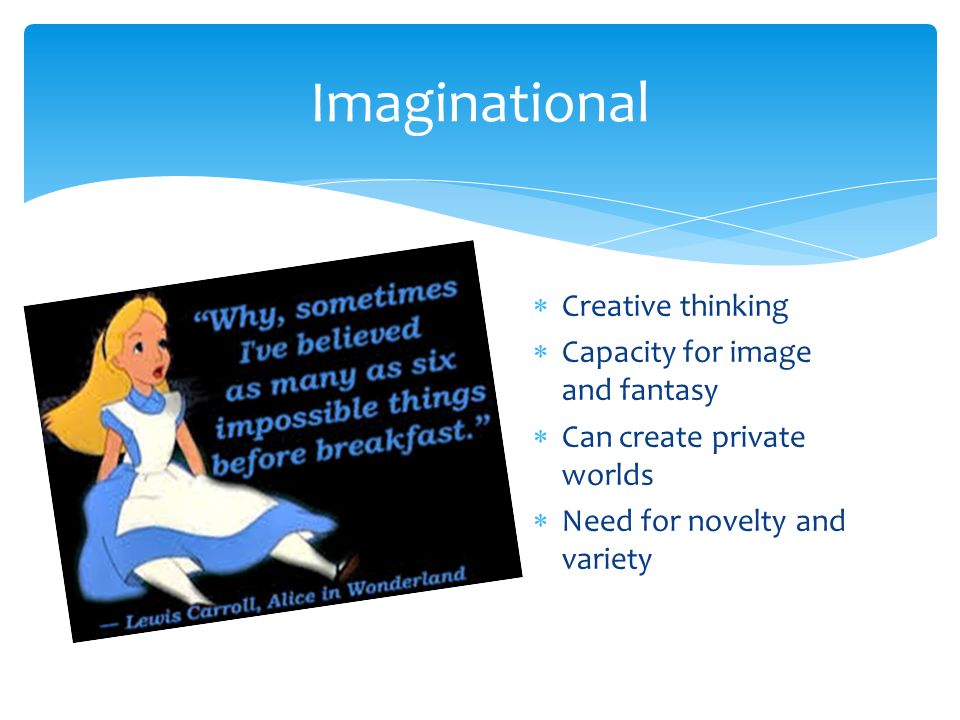 Imaginational

"Why, sometimes I've believed as many as six impossible things before breakfast."

— Lewis Carroll, Alice in Wonderland

* Creative thinking
* Capacity for image and fantasy
* Can create private worlds
* Need for novelty and variety